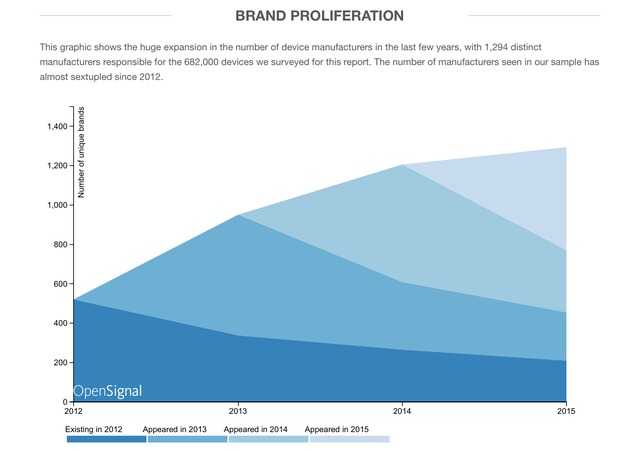 BRAND PROLIFERATION

This graphic shows the huge expansion in the number of device manufacturers in the last few years, with 1,294 distinct manufacturers responsible for the 682,000 devices we surveyed for this report. The number of manufacturers seen in our sample has almost sextupled since 2012.

Number of unique brands

1,400
1,200
1,000
800
600
400
200
0

OpenSignal

2012
2013
2014
2015

Existing in 2012
Appeared in 2013
Appeared in 2014
Appeared in 2015